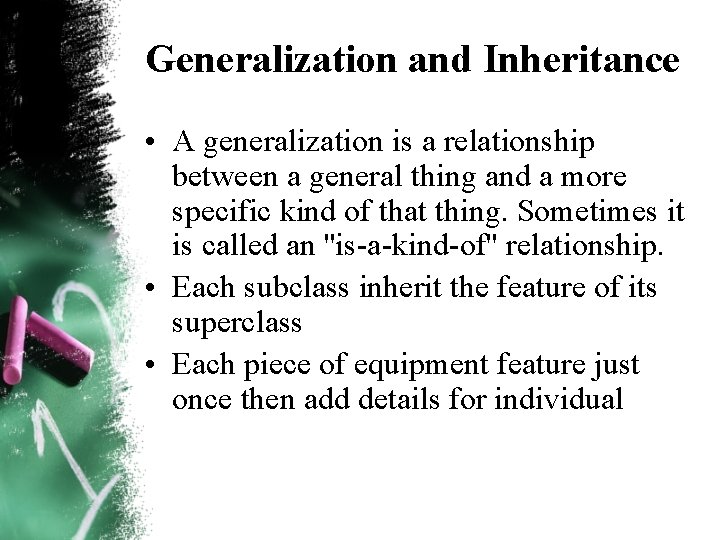 Generalization and Inheritance

• A generalization is a relationship between a general thing and a more specific kind of that thing. Sometimes it is called an "is-a-kind-of" relationship.
• Each subclass inherit the feature of its superclass
• Each piece of equipment feature just once then add details for individual